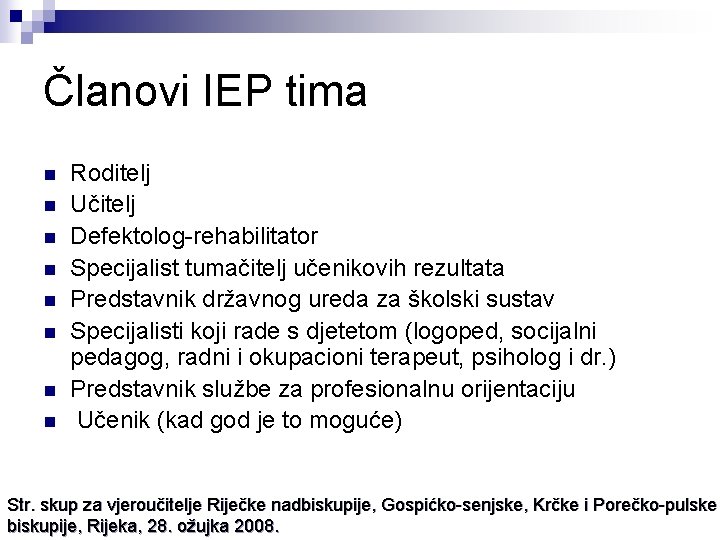 Članovi IEP tima

- Roditelj
- Učitelj
- Defektolog-rehabilitator
- Specijalist tumačitelj učenikovih rezultata
- Predstavnik državnog ureda za školski sustav
- Specijalisti koji rade s djetetom (logoped, socijalni pedagog, radni i okupacioni terapeut, psiholog i dr.)
- Predstavnik službe za profesionalnu orijentaciju
- Učenik (kad god je to moguće)

Str. skup za vjeroučitelje Riječke nadbiskupije, Gospićko-senjske, Krčke i Porečko-pulske biskupije, Rijeka, 28. ožujka 2008.